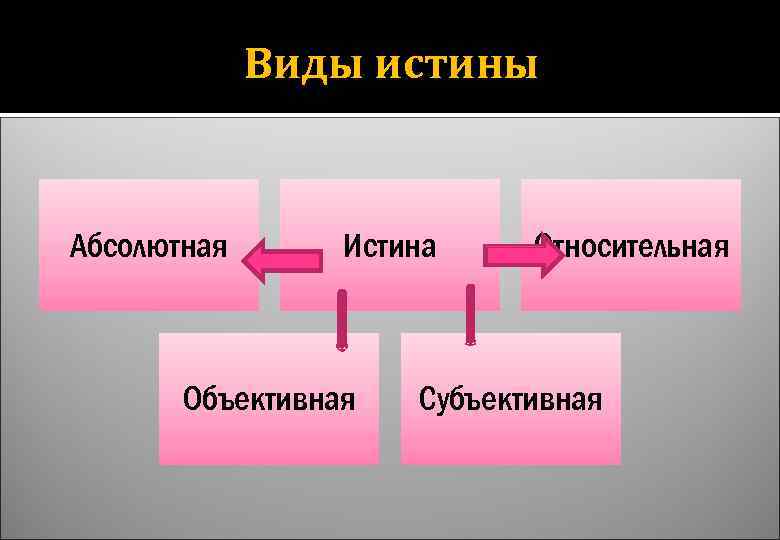 Виды истины

Абсолютная

Истина

Относительная

Объективная

Субъективная